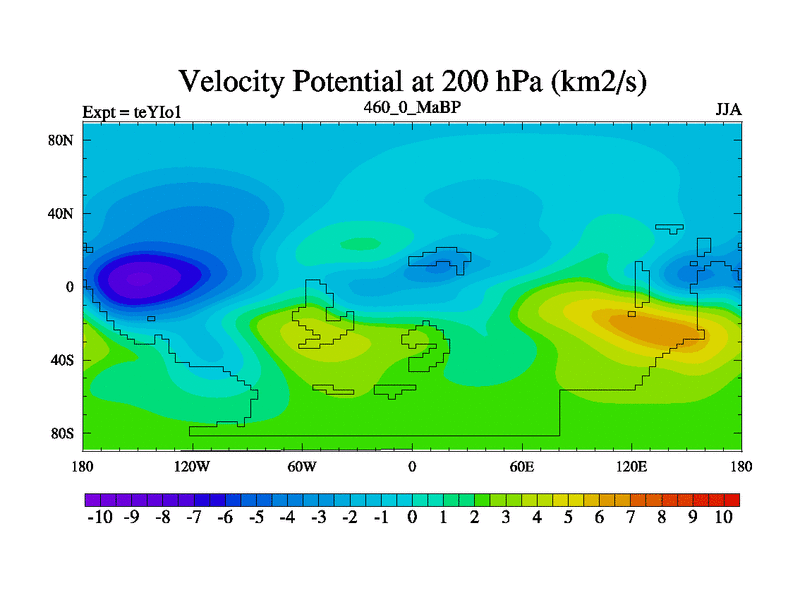 Velocity Potential at 200 hPa (km2/s)

Expt = teYIo1

460_0_MaBP

JJA

80N
40N
0
40S
80S

180
120W
60W
0
60E
120E
180

-10 -9 -8 -7 -6 -5 -4 -3 -2 -1 0 1 2 3 4 5 6 7 8 9 10